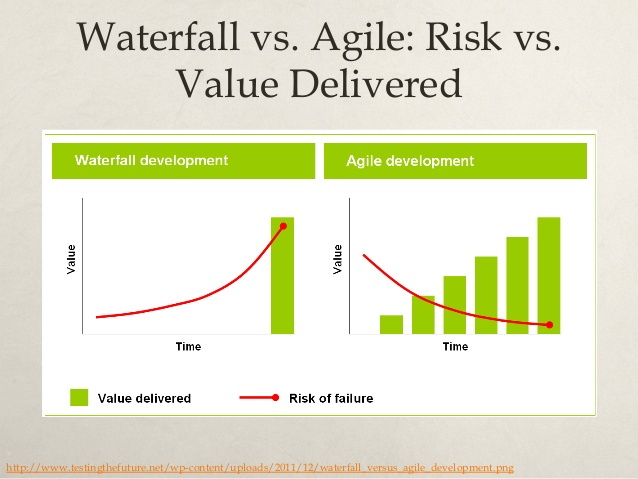 Waterfall vs. Agile: Risk vs. Value Delivered

Waterfall development

Value

Time

Agile development

Value

Time

Value delivered

Risk of failure

http://www.testingthefuture.net/wp-content/uploads/2011/12/waterfall_versus_agile_development.png